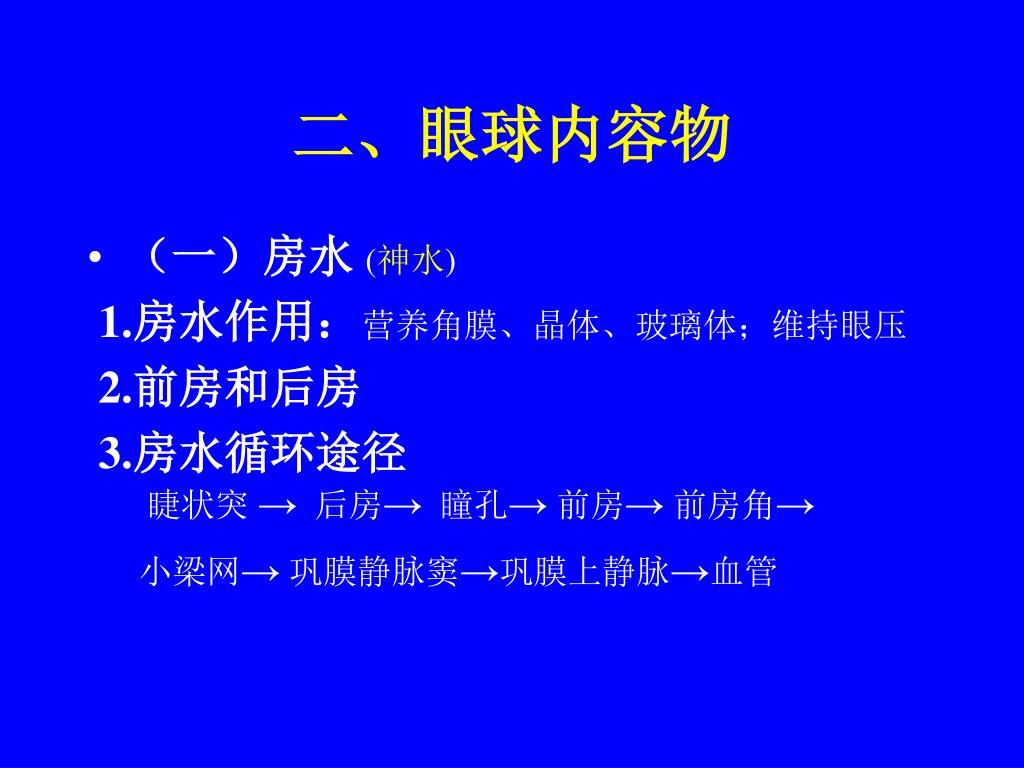 二、眼球内容物

• （一）房水 (神水)

1.房水作用：营养角膜、晶体、玻璃体；维持眼压

2.前房和后房

3.房水循环途径

睫状突 → 后房→ 瞳孔→ 前房→ 前房角→

小梁网→ 巩膜静脉窦→巩膜上静脉→血管